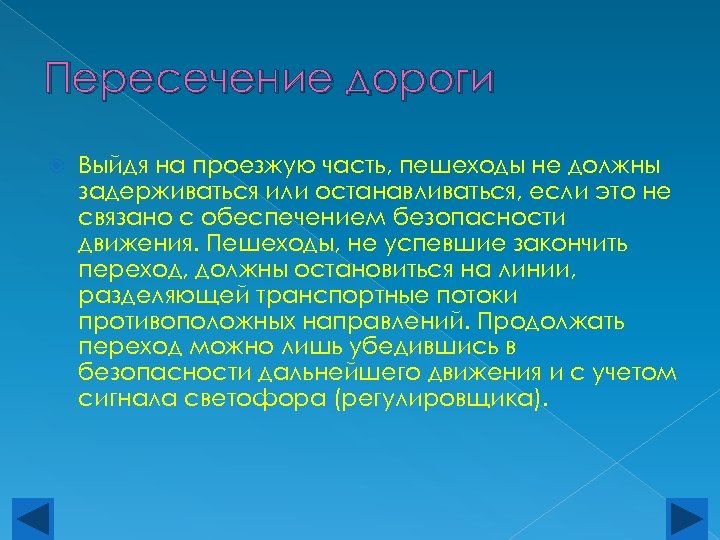 Пересечение дороги

Выйдя на проезжую часть, пешеходы не должны задерживаться или останавливаться, если это не связано с обеспечением безопасности движения. Пешеходы, не успевшие закончить переход, должны остановиться на линии, разделяющей транспортные потоки противоположных направлений. Продолжать переход можно лишь убедившись в безопасности дальнейшего движения и с учетом сигнала светофора (регулировщика).